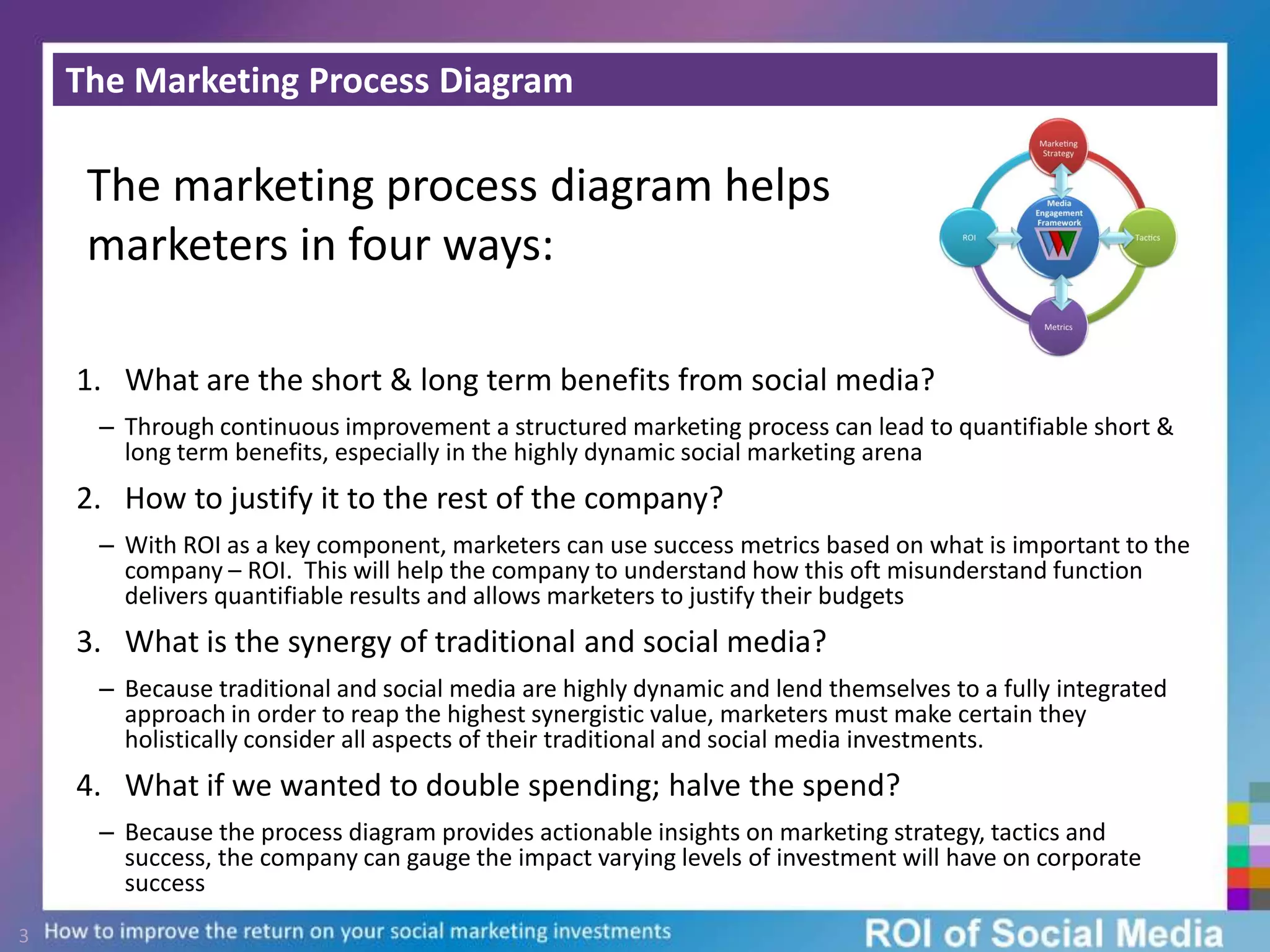 The Marketing Process Diagram

The marketing process diagram helps marketers in four ways:

Marketing Strategy

Media Engagement Framework

ROI

Tactics

Metrics

1. What are the short & long term benefits from social media?

– Through continuous improvement a structured marketing process can lead to quantifiable short & long term benefits, especially in the highly dynamic social marketing arena

2. How to justify it to the rest of the company?

– With ROI as a key component, marketers can use success metrics based on what is important to the company – ROI. This will help the company to understand how this oft misunderstand function delivers quantifiable results and allows marketers to justify their budgets

3. What is the synergy of traditional and social media?

– Because traditional and social media are highly dynamic and lend themselves to a fully integrated approach in order to reap the highest synergistic value, marketers must make certain they holistically consider all aspects of their traditional and social media investments.

4. What if we wanted to double spending; halve the spend?

– Because the process diagram provides actionable insights on marketing strategy, tactics and success, the company can gauge the impact varying levels of investment will have on corporate success

3 How to improve the return on your social marketing investments

ROI of Social Media